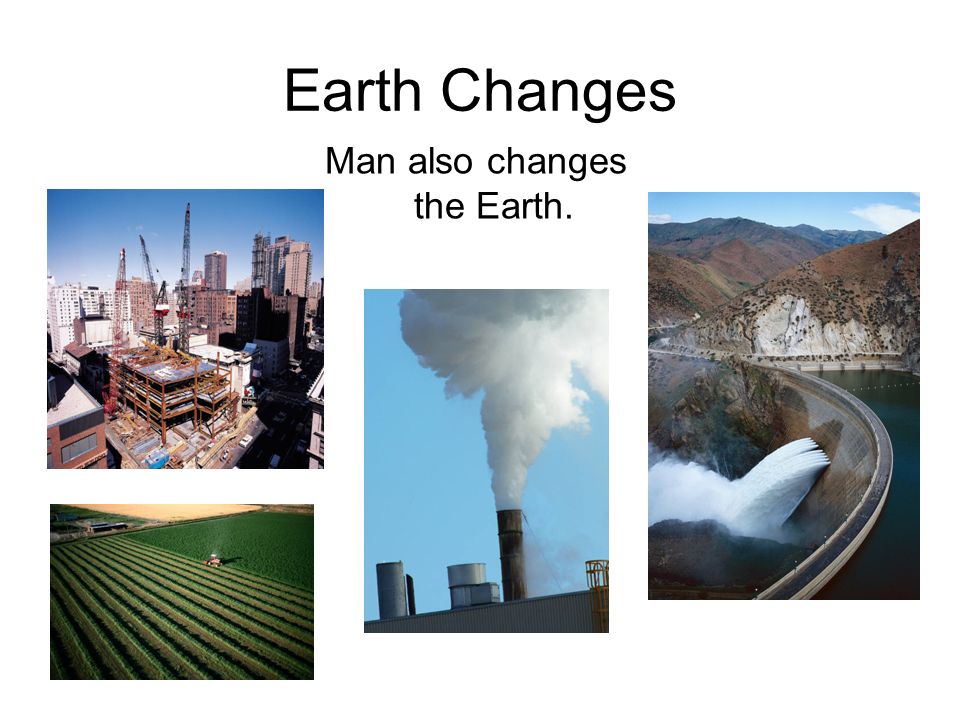 Earth Changes

Man also changes the Earth.